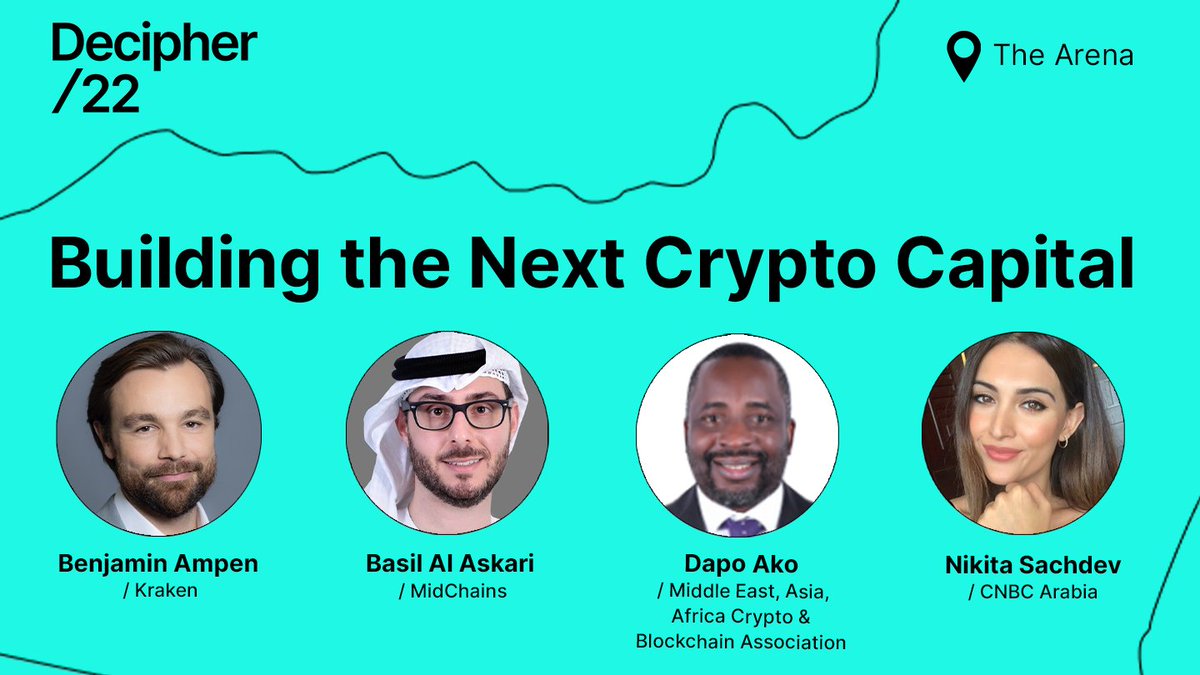 Decipher
/22

The Arena

Building the Next Crypto Capital

Benjamin Ampen
/ Kraken

Basil Al Askari
/ MidChains

Dapo Ako
/ Middle East, Asia, Africa Crypto & Blockchain Association

Nikita Sachdev
/ CNBC Arabia